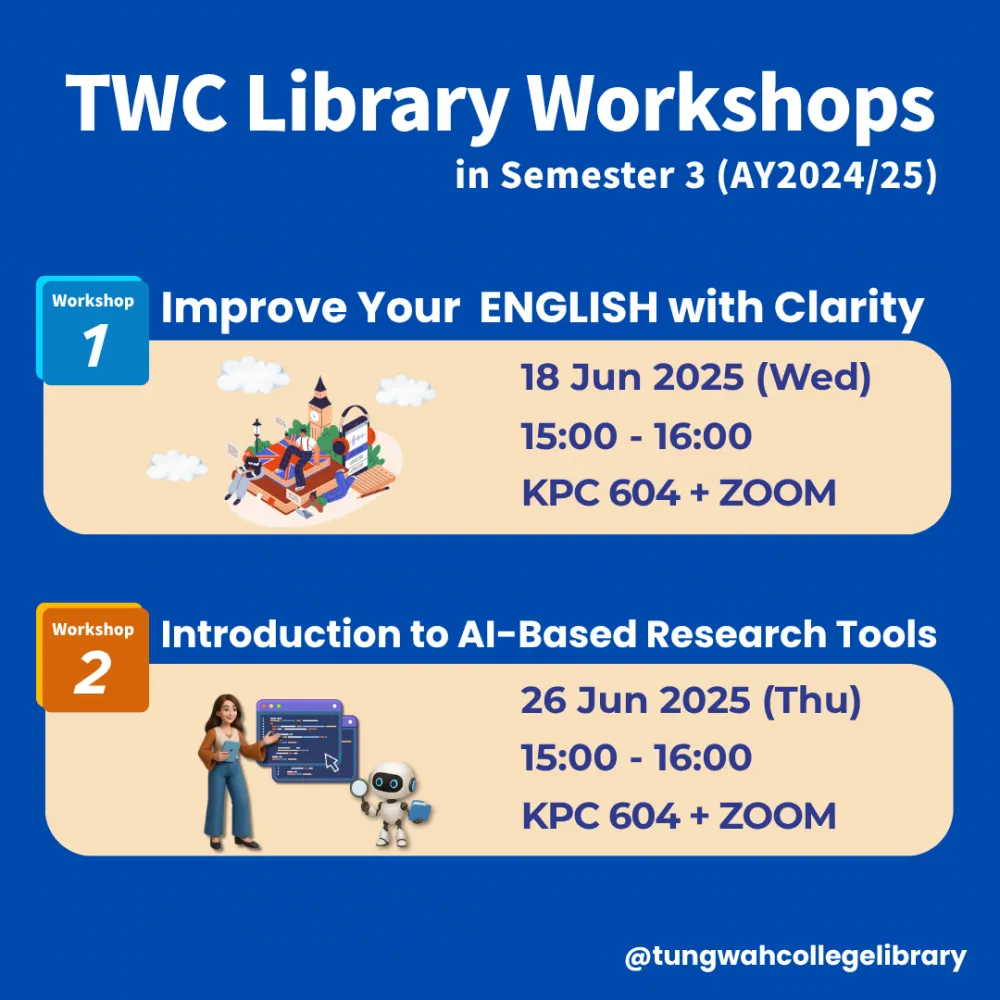 TWC Library Workshops
in Semester 3 (AY2024/25)

Workshop 1
Improve Your ENGLISH with Clarity
18 Jun 2025 (Wed)
15:00 - 16:00
KPC 604 + ZOOM

Workshop 2
Introduction to AI-Based Research Tools
26 Jun 2025 (Thu)
15:00 - 16:00
KPC 604 + ZOOM

@tungwahcollegelibrary